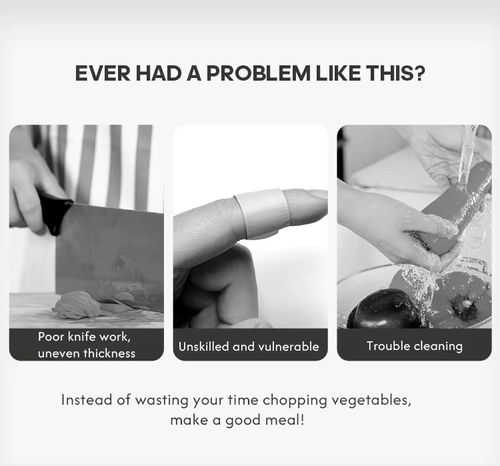 EVER HAD A PROBLEM LIKE THIS?

Poor knife work, uneven thickness

Unskilled and vulnerable

Trouble cleaning

Instead of wasting your time chopping vegetables, make a good meal!